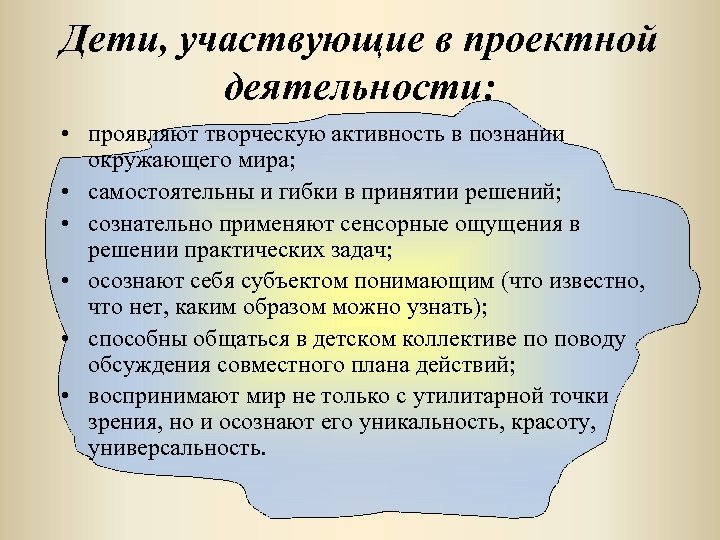 Дети, участвующие в проектной деятельности:

• проявляют творческую активность в познании окружающего мира;
• самостоятельны и гибки в принятии решений;
• сознательно применяют сенсорные ощущения в решении практических задач;
• осознают себя субъектом понимающим (что известно, что нет, каким образом можно узнать);
• способны общаться в детском коллективе по поводу обсуждения совместного плана действий;
• воспринимают мир не только с утилитарной точки зрения, но и осознают его уникальность, красоту, универсальность.